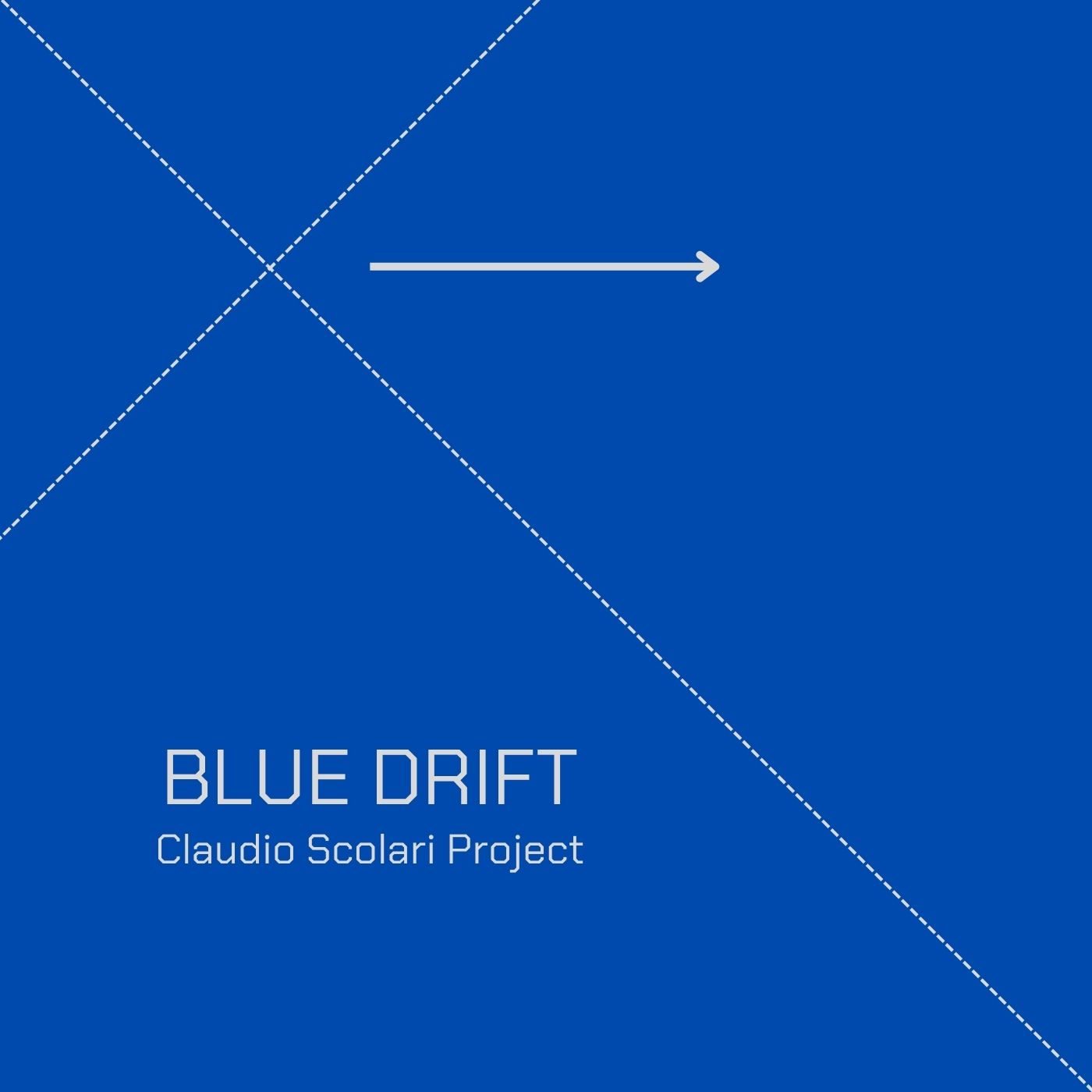 BLUE DRIFT
Claudio Scolari Project